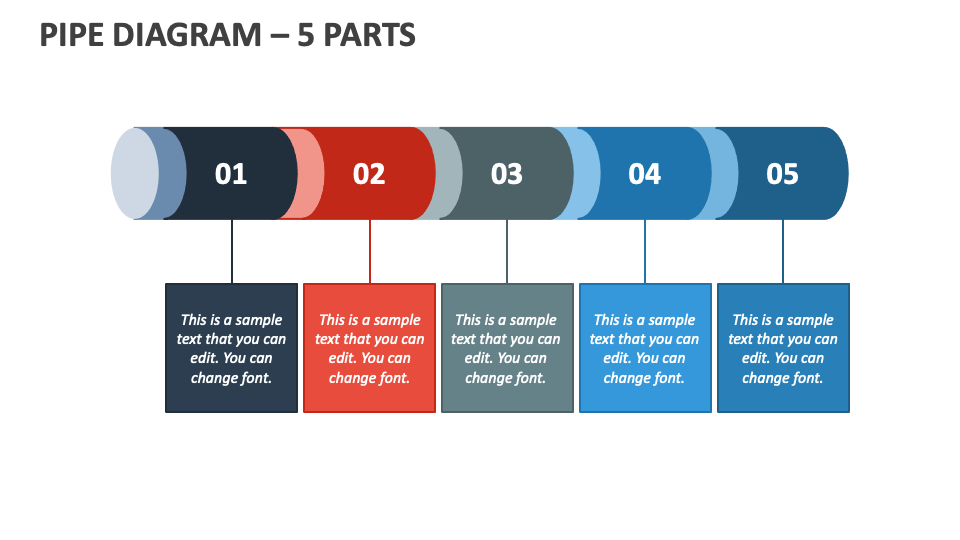 PIPE DIAGRAM – 5 PARTS

01

02

03

04

05

This is a sample text that you can edit. You can change font.

This is a sample text that you can edit. You can change font.

This is a sample text that you can edit. You can change font.

This is a sample text that you can edit. You can change font.

This is a sample text that you can edit. You can change font.